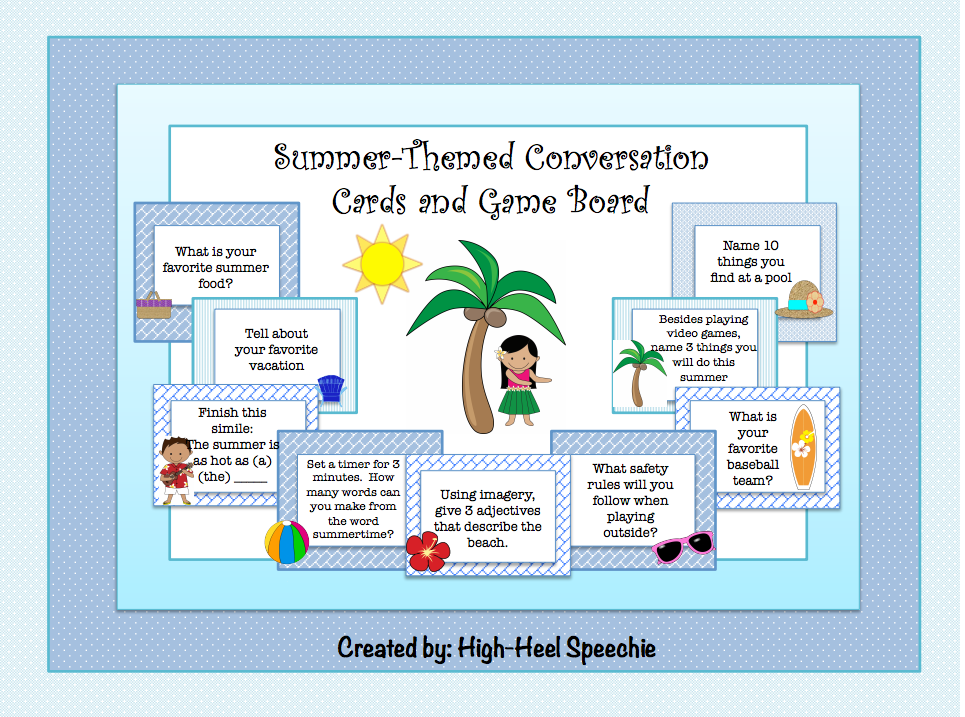 Summer-Themed Conversation Cards and Game Board

What is your favorite summer food?

Tell about your favorite vacation

Finish this simile: The summer is as hot as (a) (the) _____

Set a timer for 3 minutes. How many words can you make from the word summertime?

Using imagery, give 3 adjectives that describe the beach.

What safety rules will you follow when playing outside?

Name 10 things you find at a pool

Besides playing video games, name 3 things you will do this summer

What is your favorite baseball team?

Created by: High-Heel Speechie